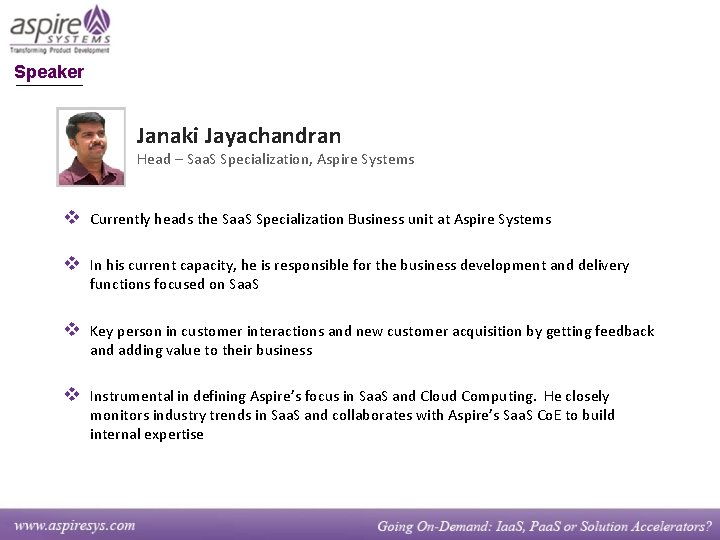 aspire SYSTEMS
Transforming Product Development

Speaker

Janaki Jayachandran
Head – SaaS Specialization, Aspire Systems

❖ Currently heads the SaaS Specialization Business unit at Aspire Systems

❖ In his current capacity, he is responsible for the business development and delivery functions focused on SaaS

❖ Key person in customer interactions and new customer acquisition by getting feedback and adding value to their business

❖ Instrumental in defining Aspire's focus in SaaS and Cloud Computing. He closely monitors industry trends in SaaS and collaborates with Aspire's SaaS CoE to build internal expertise

www.aspiresys.com

Going On-Demand: IaaS, PaaS or Solution Accelerators?